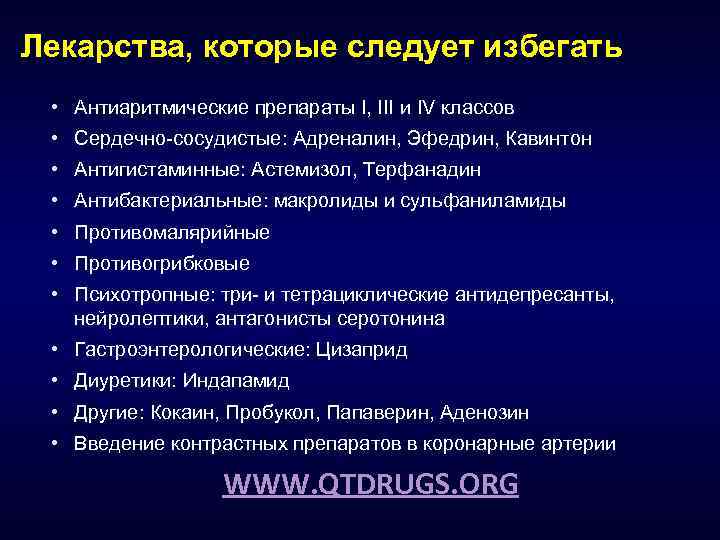 Лекарства, которые следует избегать

• Антиаритмические препараты I, III и IV классов
• Сердечно-сосудистые: Адреналин, Эфедрин, Кавинтон
• Антигистаминные: Астемизол, Терфанадин
• Антибактериальные: макролиды и сульфаниламиды
• Противомалярийные
• Противогрибковые
• Психотропные: три- и тетрациклические антидепресанты, нейролептики, антагонисты серотонина
• Гастроэнтерологические: Цизаприд
• Диуретики: Индапамид
• Другие: Кокаин, Пробукол, Папаверин, Аденозин
• Введение контрастных препаратов в коронарные артерии

WWW.QTDRUGS.ORG